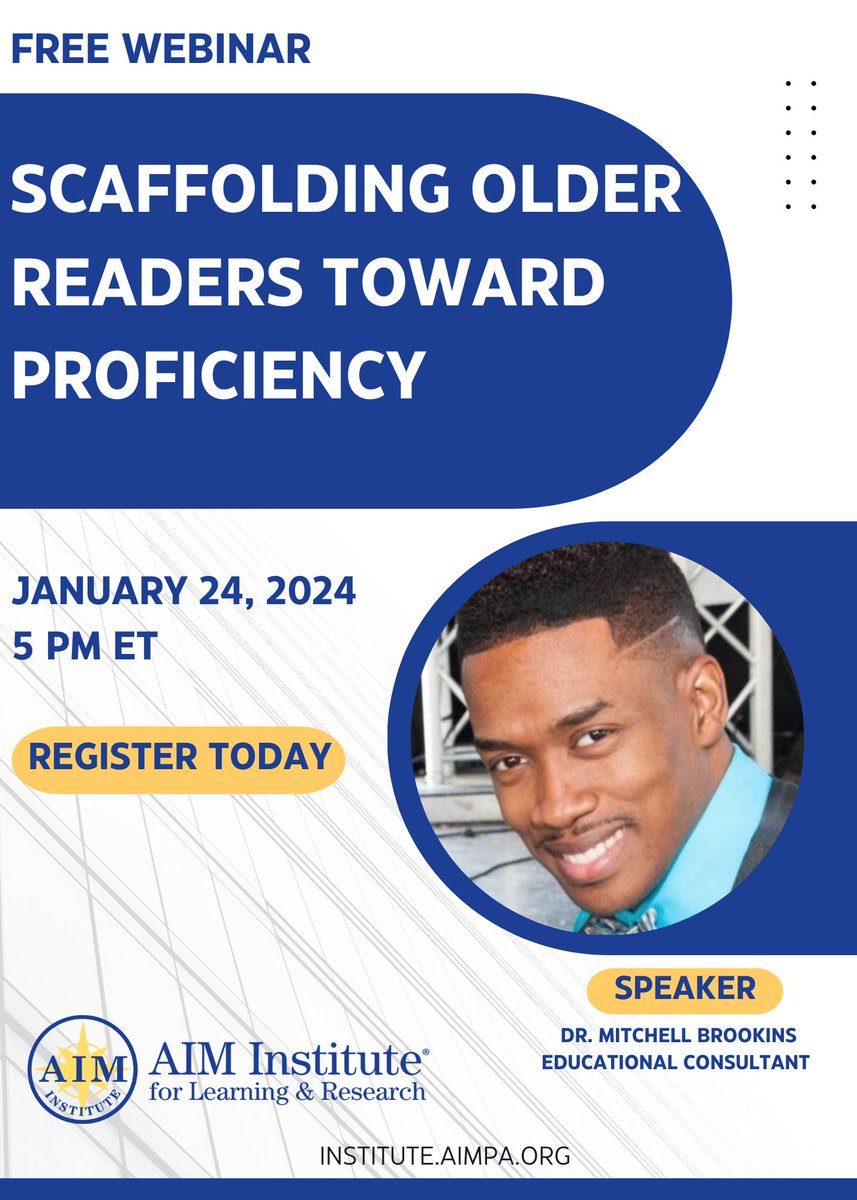 FREE WEBINAR

SCAFFOLDING OLDER READERS TOWARD PROFICIENCY

JANUARY 24, 2024
5 PM ET

REGISTER TODAY

SPEAKER
DR. MITCHELL BROOKINS
EDUCATIONAL CONSULTANT

AIM INSTITUTE
AIM Institute®
for Learning & Research

INSTITUTE.AIMPA.ORG